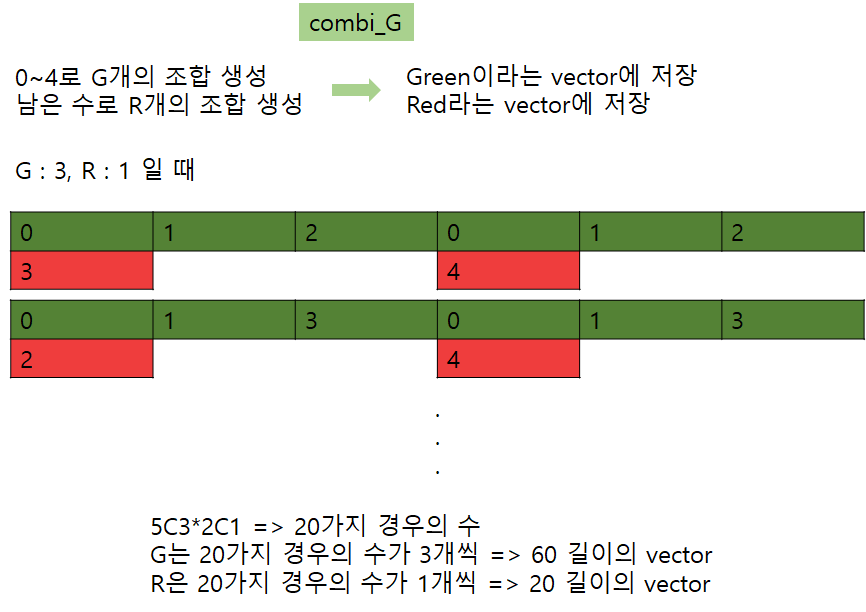 combi_G

0~4로 G개의 조합 생성
남은 수로 R개의 조합 생성

Green이라는 vector에 저장
Red라는 vector에 저장

G : 3, R : 1 일 때

| 0 | 1 | 2 | 0 | 1 | 2 |
|---|---|---|---|---|---|
| 3 | | | 4 | | |

| 0 | 1 | 3 | 0 | 1 | 3 |
|---|---|---|---|---|---|
| 2 | | | 4 | | |

.
.
.

5C3*2C1 => 20가지 경우의 수
G는 20가지 경우의 수가 3개씩 => 60 길이의 vector
R은 20가지 경우의 수가 1개씩 => 20 길이의 vector